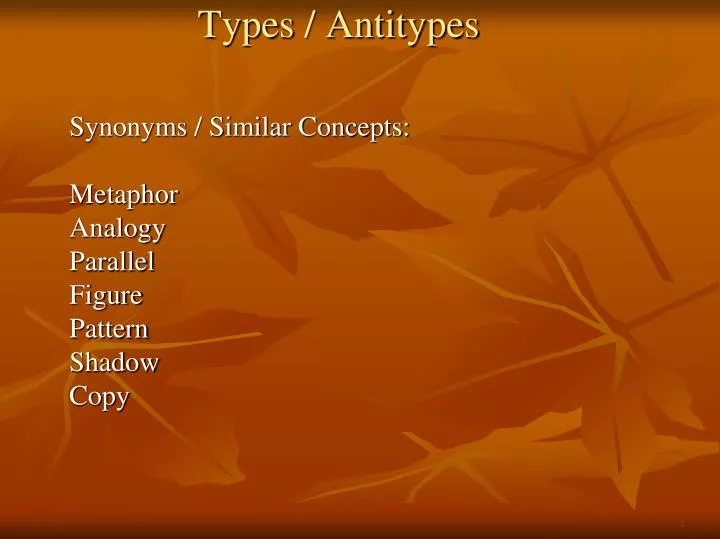 Types / Antitypes

Synonyms / Similar Concepts:

Metaphor
Analogy
Parallel
Figure
Pattern
Shadow
Copy